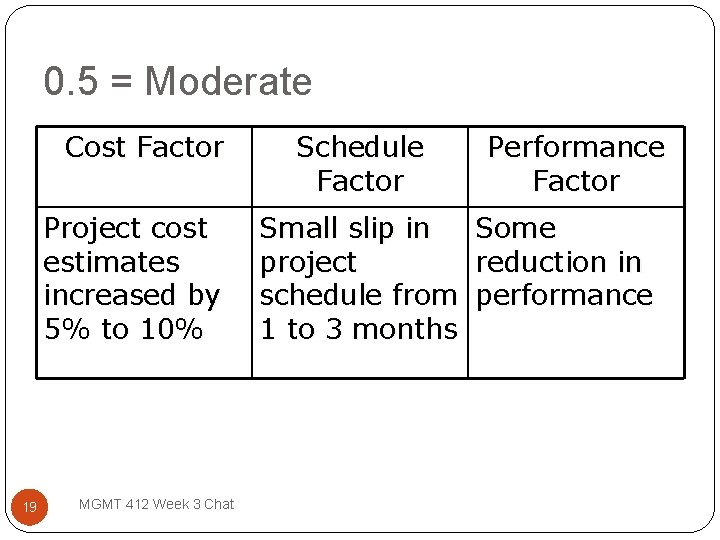 0.5 = Moderate

| Cost Factor | Schedule Factor | Performance Factor |
|---|---|---|
| Project cost estimates increased by 5% to 10% | Small slip in project schedule from 1 to 3 months | Some reduction in performance |

19

MGMT 412 Week 3 Chat